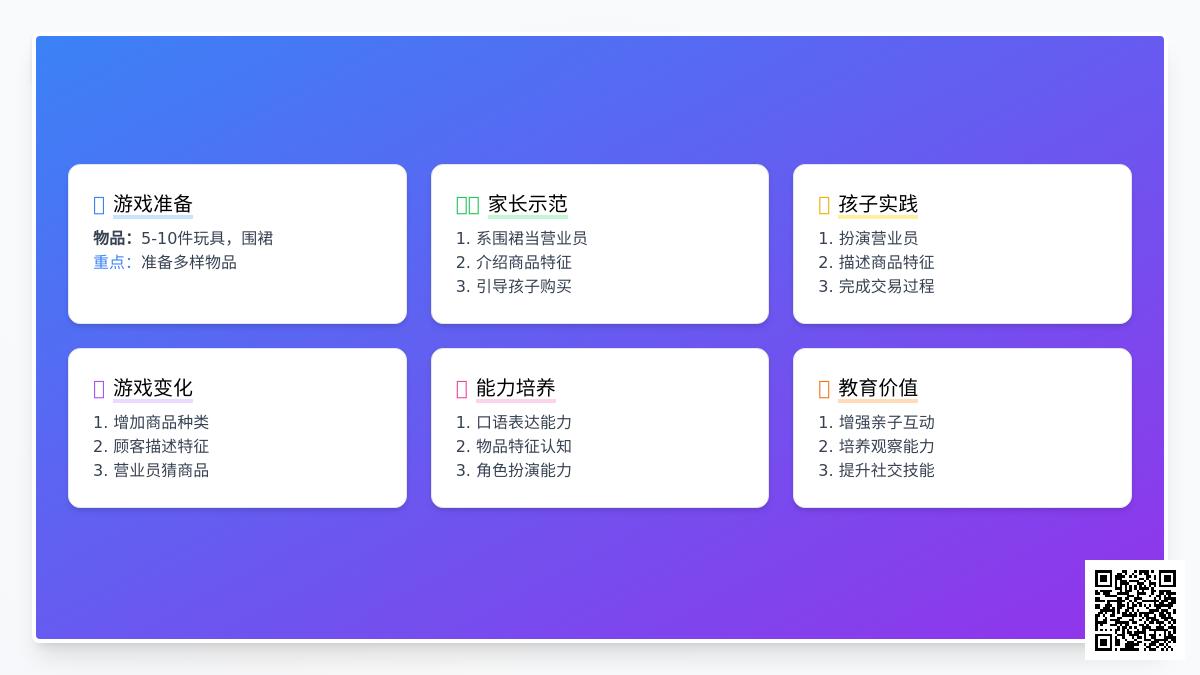 游戏准备

物品：5-10件玩具，围裙
重点：准备多样物品

家长示范

1. 系围裙当营业员
2. 介绍商品特征
3. 引导孩子购买

孩子实践

1. 扮演营业员
2. 描述商品特征
3. 完成交易过程

游戏变化

1. 增加商品种类
2. 顾客描述特征
3. 营业员猜商品

能力培养

1. 口语表达能力
2. 物品特征认知
3. 角色扮演能力

教育价值

1. 增强亲子互动
2. 培养观察能力
3. 提升社交技能